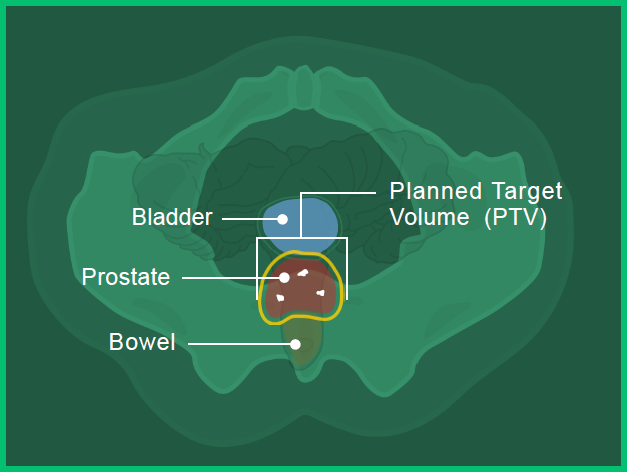 Bladder

Planned Target Volume (PTV)

Prostate

Bowel